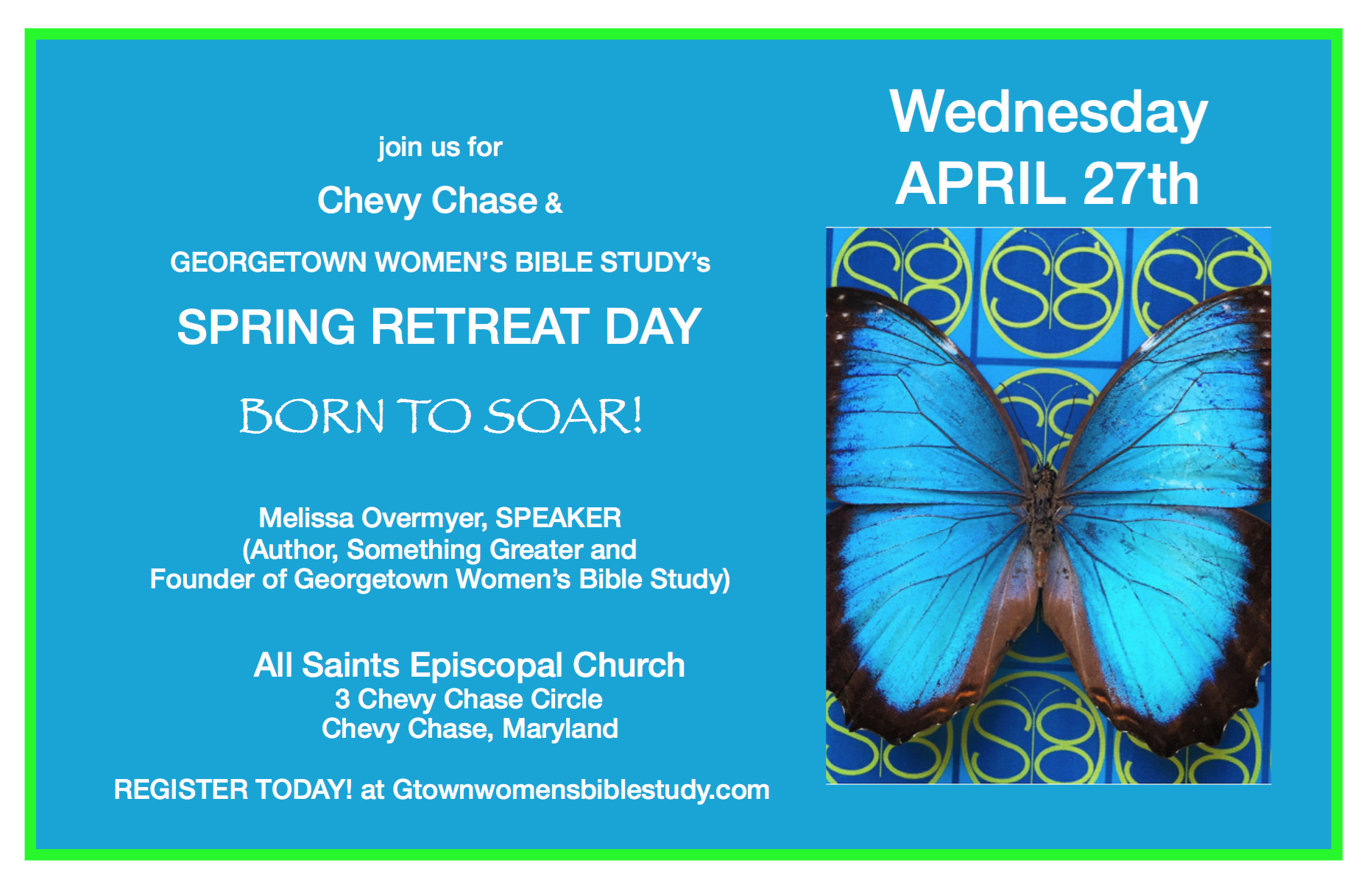 join us for

Chevy Chase &

GEORGETOWN WOMEN'S BIBLE STUDY's

SPRING RETREAT DAY

BORN TO SOAR!

Melissa Overmyer, SPEAKER
(Author, Something Greater and
Founder of Georgetown Women's Bible Study)

All Saints Episcopal Church
3 Chevy Chase Circle
Chevy Chase, Maryland

REGISTER TODAY! at Gtownwomensbiblestudy.com

Wednesday
APRIL 27th